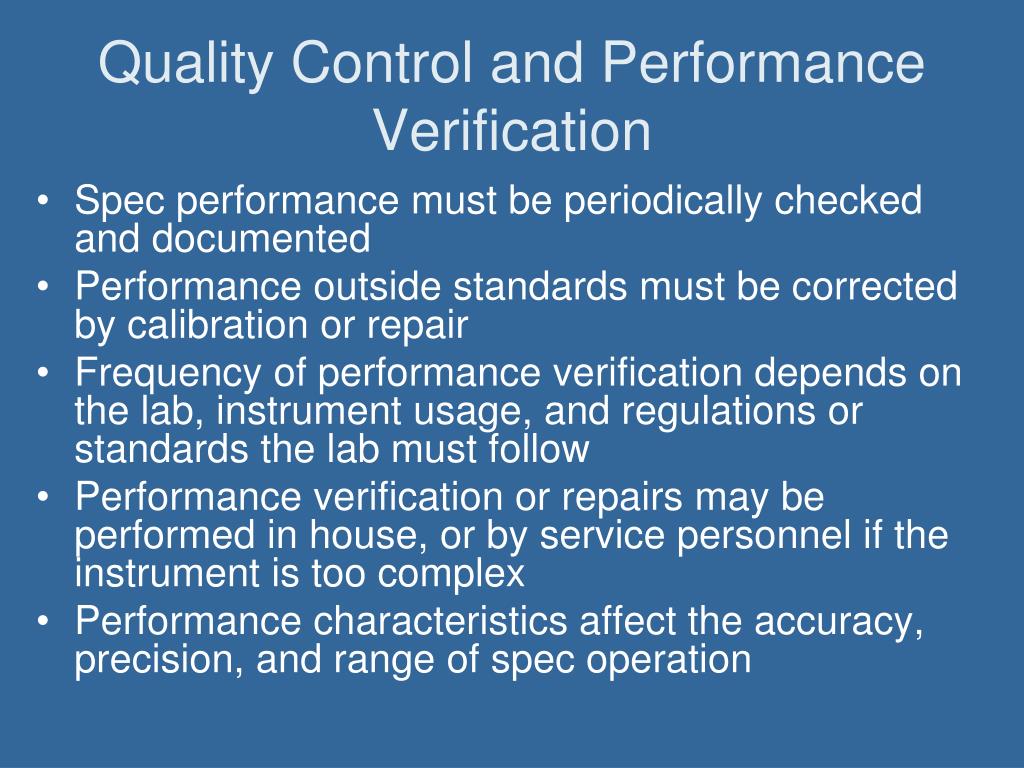 Quality Control and Performance Verification

• Spec performance must be periodically checked and documented
• Performance outside standards must be corrected by calibration or repair
• Frequency of performance verification depends on the lab, instrument usage, and regulations or standards the lab must follow
• Performance verification or repairs may be performed in house, or by service personnel if the instrument is too complex
• Performance characteristics affect the accuracy, precision, and range of spec operation